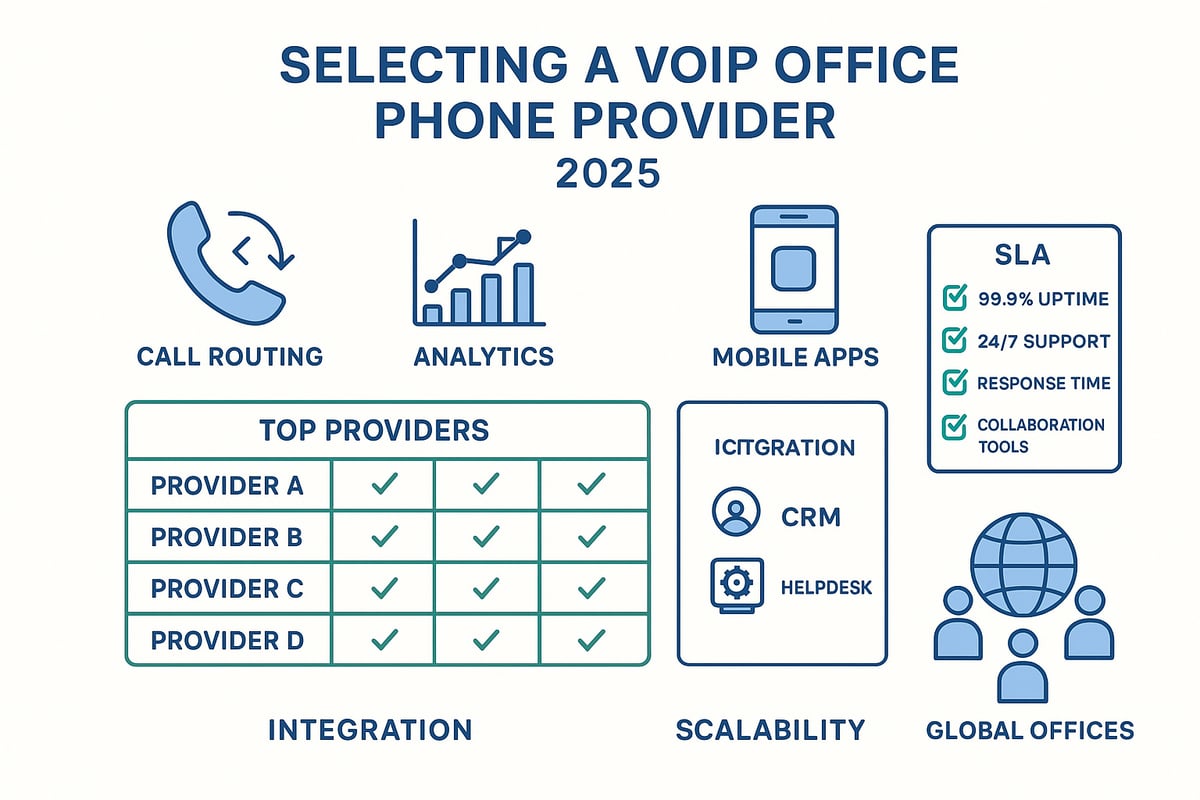 SELECTING A VOIP OFFICE PHONE PROVIDER
2025

CALL ROUTING

ANALYTICS

MOBILE APPS

SLA
99.9% UPTIME
24/7 SUPPORT
RESPONSE TIME
COLLABORATION TOOLS

| TOP PROVIDERS | | | |
|---|---|---|---|
| PROVIDER A | ✓ | ✓ | ✓ |
| PROVIDER B | ✓ | ✓ | ✓ |
| PROVIDER C | ✓ | ✓ | ✓ |
| PROVIDER D | ✓ | ✓ | ✓ |

ICITGRATION
CRM
HELPDESK

INTEGRATION

SCALABILITY

GLOBAL OFFICES